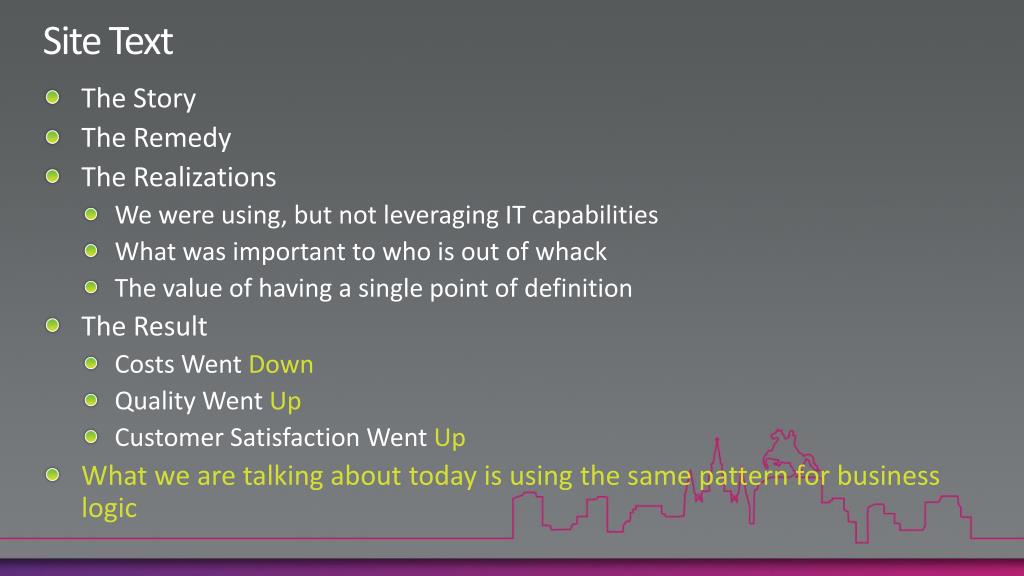 Site Text

The Story

The Remedy

The Realizations

We were using, but not leveraging IT capabilities

What was important to who is out of whack

The value of having a single point of definition

The Result

Costs Went Down

Quality Went Up

Customer Satisfaction Went Up

What we are talking about today is using the same pattern for business logic